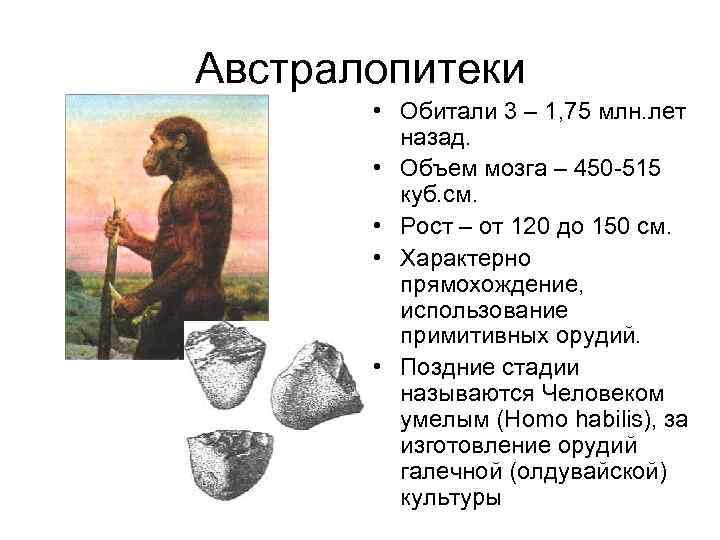 Австралопитеки

• Обитали 3 – 1,75 млн.лет назад.
• Объем мозга – 450-515 куб.см.
• Рост – от 120 до 150 см.
• Характерно прямохождение, использование примитивных орудий.
• Поздние стадии называются Человеком умелым (Homo habilis), за изготовление орудий галечной (олдувайской) культуры